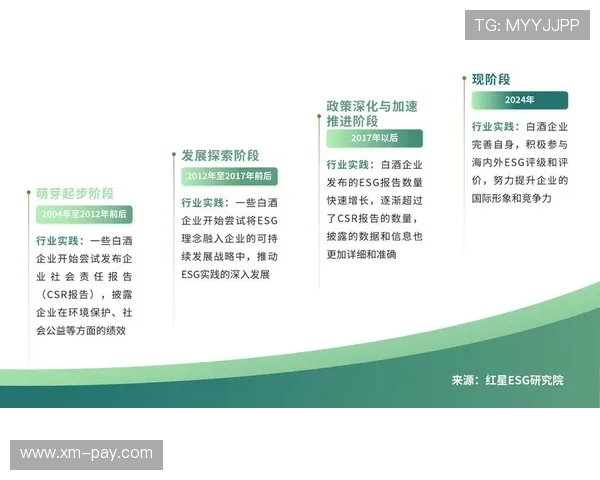 TG: MYYJJPP

萌芽起步阶段

2004年至2012年前后

行业实践：一些白酒企业开始尝试发布企业社会责任报告（CSR报告），披露企业在环境保护、社会公益等方面的绩效

发展探索阶段

2012年至2017年前后

行业实践：一些白酒企业开始尝试将ESG理念融入企业的可持续发展战略中，推动ESG实践的深入发展

政策深化与加速推进阶段

2017年以后

行业实践：白酒企业发布的ESG报告数量快速增长，逐渐超过了CSR报告的数量，披露的数据和信息也更加详细和准确

现阶段

2024年

行业实践：白酒企业完善自身，积极参与海内外ESG评级和评价，努力提升企业的国际形象和竞争力

来源：红星ESG研究院

www.xm-pay.com